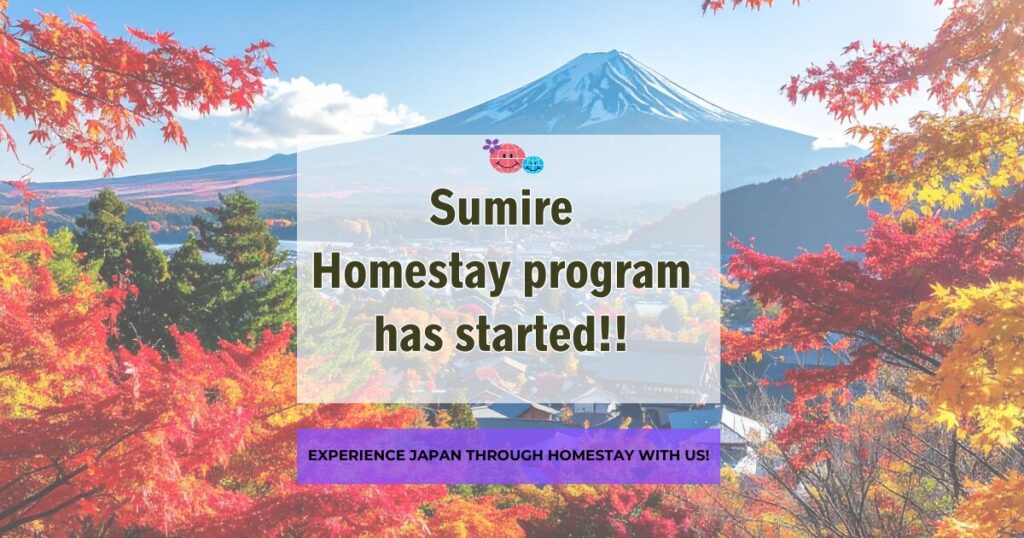 Sumire Homestay program has started!!

EXPERIENCE JAPAN THROUGH HOMESTAY WITH US!